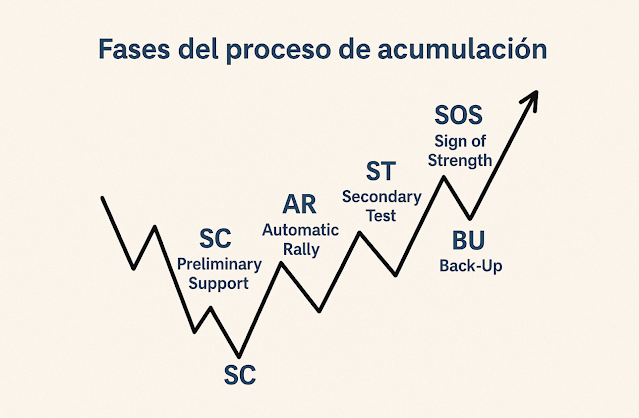 Fases del proceso de acumulación

SC
Preliminary Support

SC

AR
Automatic Rally

ST
Secondary Test

SOS
Sign of Strength

BU
Back-Up